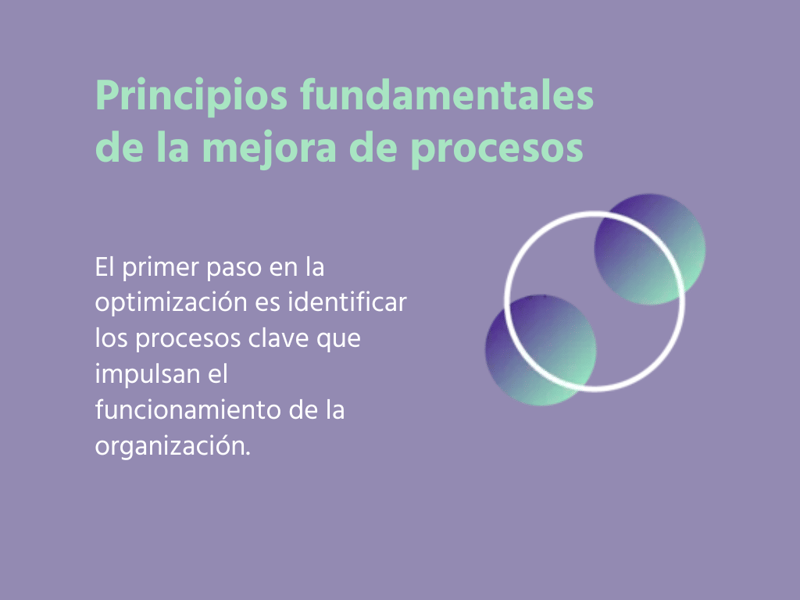 Principios fundamentales de la mejora de procesos

El primer paso en la optimización es identificar los procesos clave que impulsan el funcionamiento de la organización.